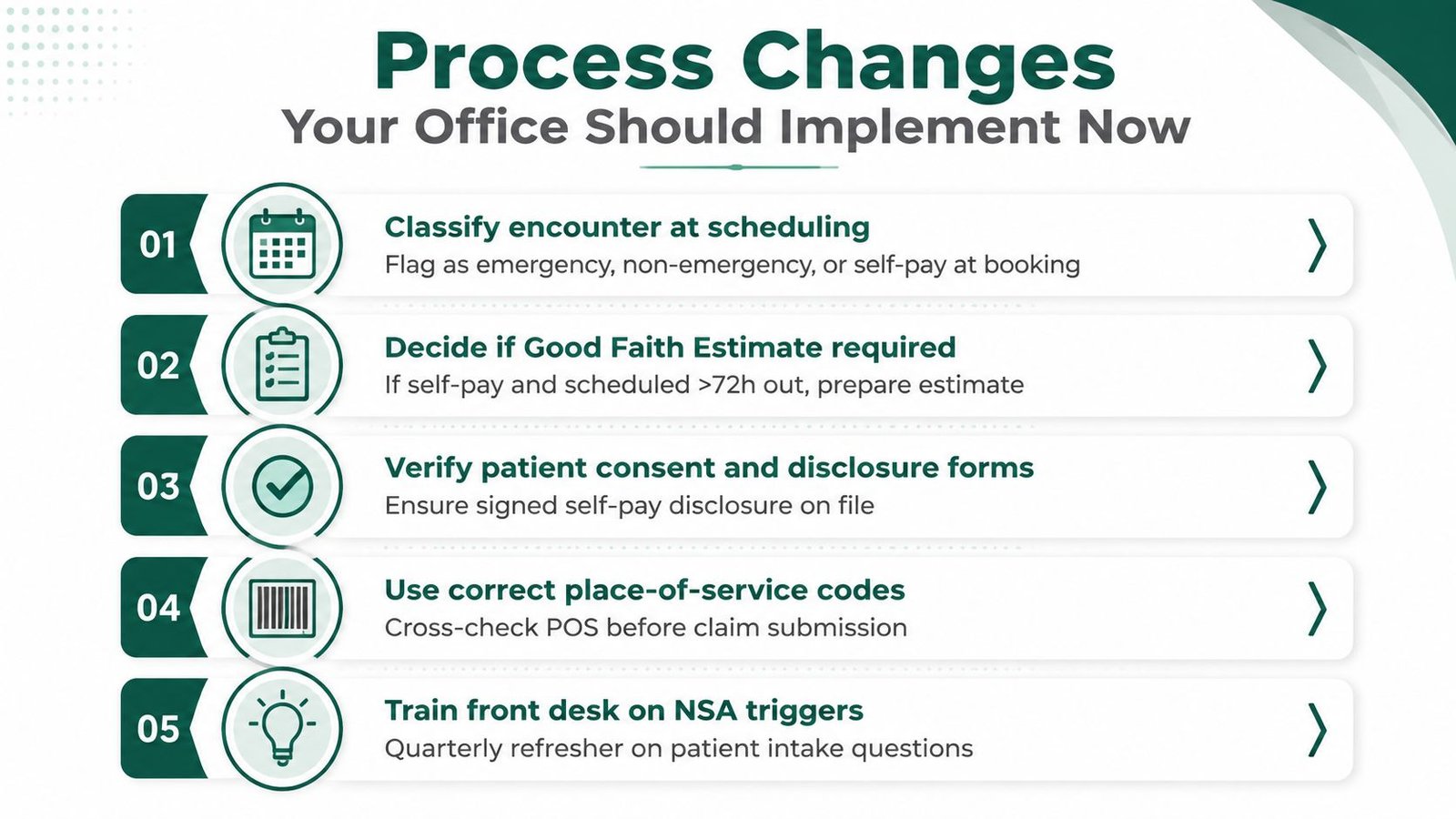 Process Changes
Your Office Should Implement Now

01
Classify encounter at scheduling
Flag as emergency, non-emergency, or self-pay at booking

02
Decide if Good Faith Estimate required
If self-pay and scheduled >72h out, prepare estimate

03
Verify patient consent and disclosure forms
Ensure signed self-pay disclosure on file

04
Use correct place-of-service codes
Cross-check POS before claim submission

05
Train front desk on NSA triggers
Quarterly refresher on patient intake questions